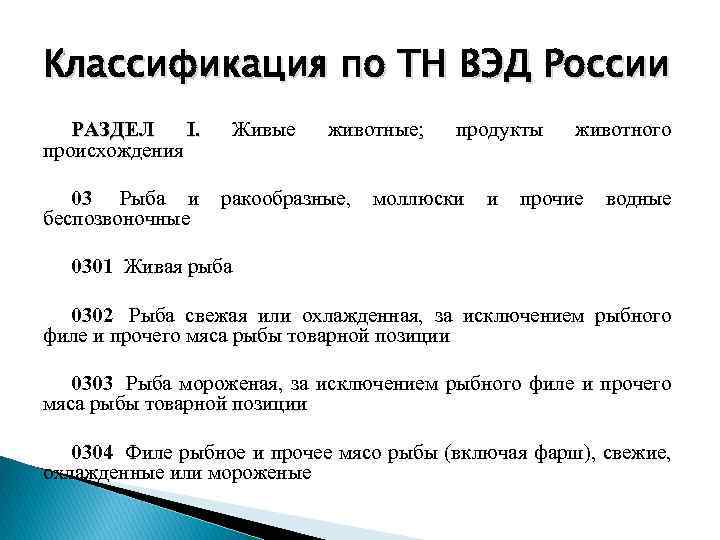 Классификация по ТН ВЭД России

РАЗДЕЛ I. Живые животные; продукты животного происхождения

03 Рыба и ракообразные, моллюски и прочие водные беспозвоночные

0301 Живая рыба

0302 Рыба свежая или охлажденная, за исключением рыбного филе и прочего мяса рыбы товарной позиции

0303 Рыба мороженая, за исключением рыбного филе и прочего мяса рыбы товарной позиции

0304 Филе рыбное и прочее мясо рыбы (включая фарш), свежие, охлажденные или мороженые